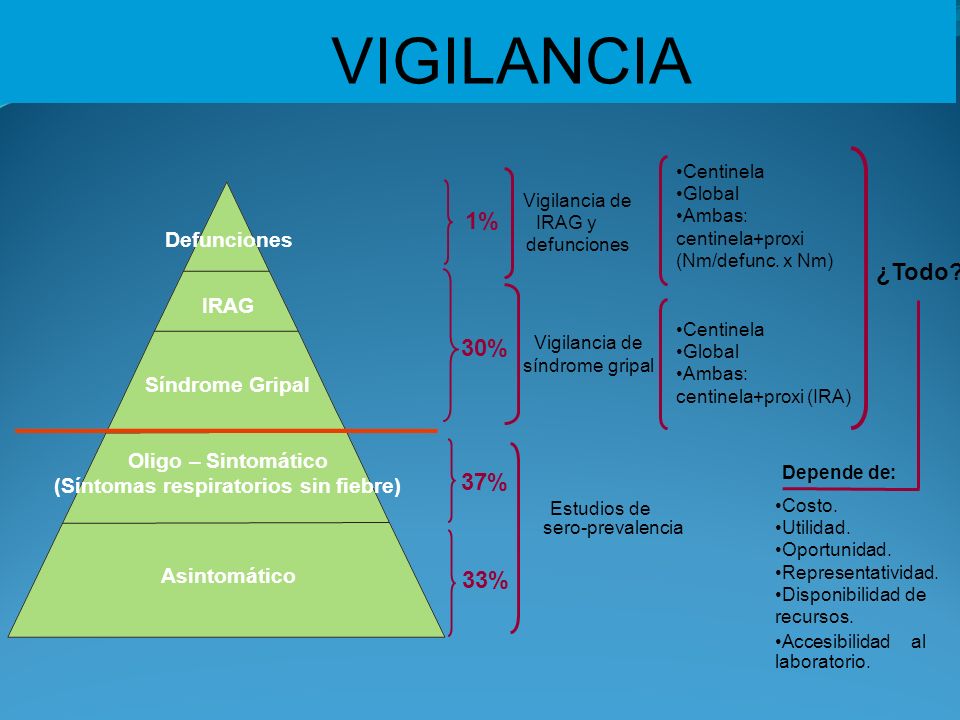 VIGILANCIA

Defunciones

IRAG

Síndrome Gripal

Oligo – Sintomático
(Síntomas respiratorios sin fiebre)

Asintomático

1%

30%

37%

33%

Vigilancia de IRAG y defunciones

Vigilancia de síndrome gripal

Estudios de sero-prevalencia

•Centinela
•Global
•Ambas: centinela+proxi (Nm/defunc. x Nm)

•Centinela
•Global
•Ambas: centinela+proxi (IRA)

¿Todo?

Depende de:

•Costo.
•Utilidad.
•Oportunidad.
•Representatividad.
•Disponibilidad de recursos.
•Accesibilidad al laboratorio.